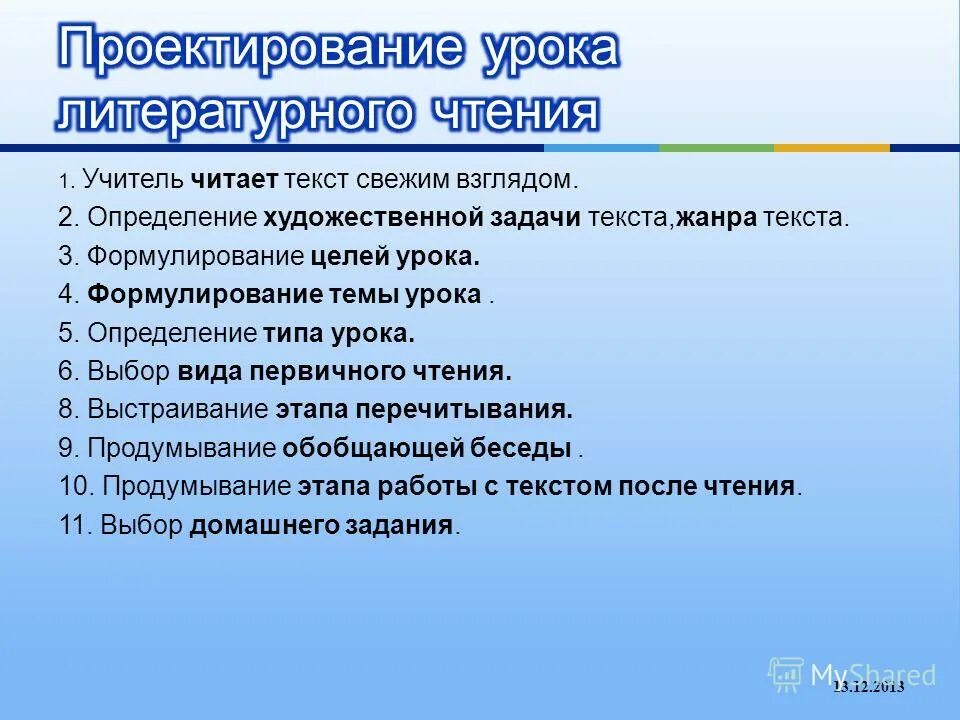 Проектирование урока литературного чтения

1. Учитель читает текст свежим взглядом.
2. Определение художественной задачи текста,жанра текста.
3. Формулирование целей урока.
4. Формулирование темы урока .
5. Определение типа урока.
6. Выбор вида первичного чтения.
8. Выстраивание этапа перечитывания.
9. Продумывание обобщающей беседы .
10. Продумывание этапа работы с текстом после чтения.
11. Выбор домашнего задания.

MyShared
23.12.2013